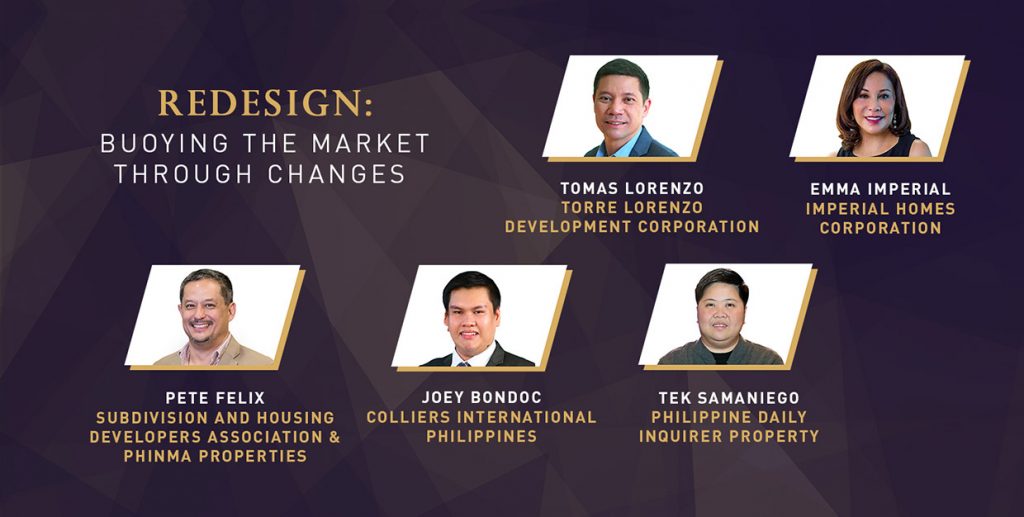 REDESIGN:
BUOYING THE MARKET THROUGH CHANGES

TOMAS LORENZO
TORRE LORENZO DEVELOPMENT CORPORATION

EMMA IMPERIAL
IMPERIAL HOMES CORPORATION

PETE FELIX
SUBDIVISION AND HOUSING DEVELOPERS ASSOCIATION & PHINMA PROPERTIES

JOEY BONDOC
COLLIERS INTERNATIONAL PHILIPPINES

TEK SAMANIEGO
PHILIPPINE DAILY INQUIRER PROPERTY